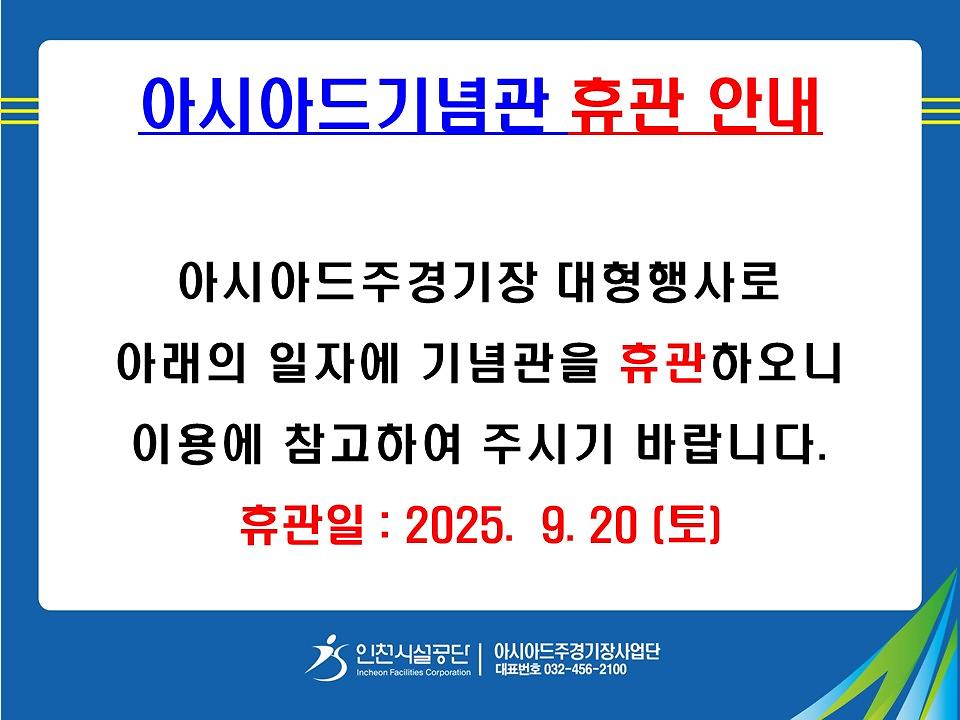 아시아드기념관 휴관 안내

아시아드주경기장 대형행사로
아래의 일자에 기념관을 휴관하오니
이용에 참고하여 주시기 바랍니다.

휴관일 : 2025. 9. 20 (토)

인천시설공단
Incheon Facilities Corporation
아시아드주경기장사업단
대표번호 032-456-2100